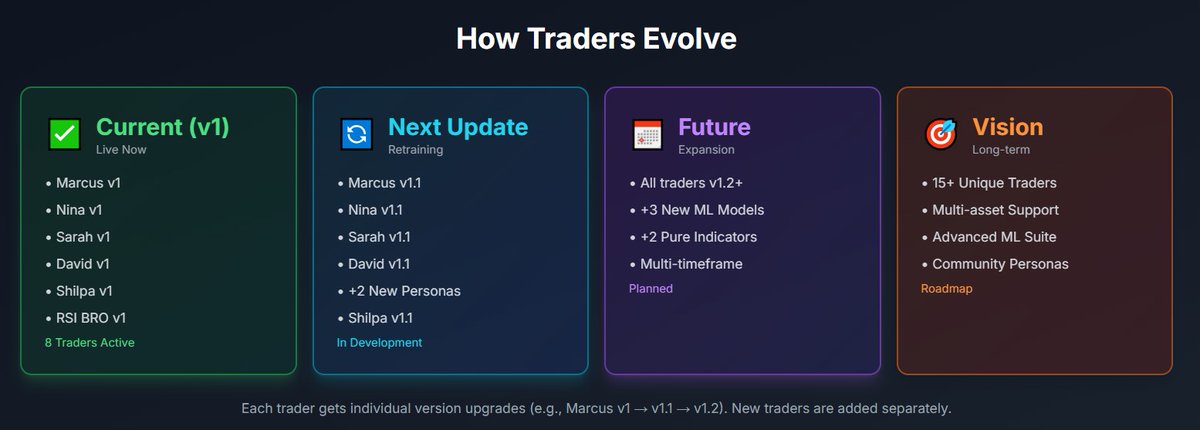 How Traders Evolve

Current (v1)
Live Now

• Marcus v1
• Nina v1
• Sarah v1
• David v1
• Shilpa v1
• RSI BRO v1

8 Traders Active

Next Update
Retraining

• Marcus v1.1
• Nina v1.1
• Sarah v1.1
• David v1.1
• +2 New Personas
• Shilpa v1.1

In Development

Future
Expansion

• All traders v1.2+
• +3 New ML Models
• +2 Pure Indicators
• Multi-timeframe

Planned

Vision
Long-term

• 15+ Unique Traders
• Multi-asset Support
• Advanced ML Suite
• Community Personas

Roadmap

Each trader gets individual version upgrades (e.g., Marcus v1 → v1.1 → v1.2). New traders are added separately.